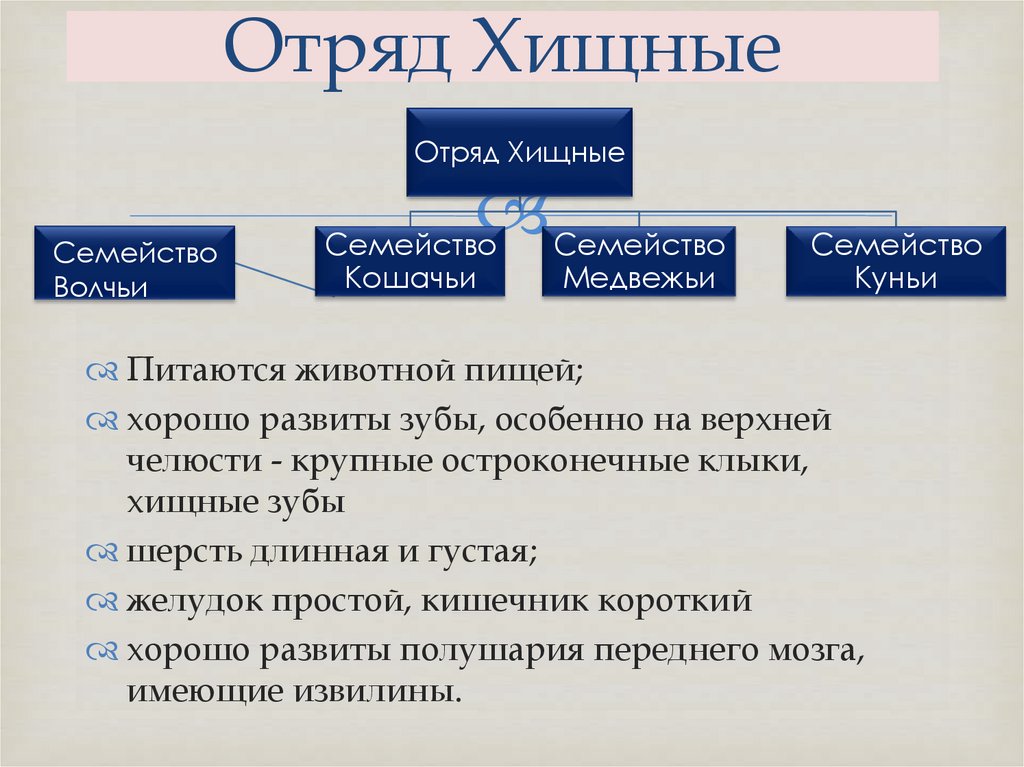 Отряд Хищные

Отряд Хищные

Семейство Волчьи

Семейство Кошачьи

Семейство Медвежьи

Семейство Куньи

Питаются животной пищей;

хорошо развиты зубы, особенно на верхней челюсти - крупные остроконечные клыки, хищные зубы

шерсть длинная и густая;

желудок простой, кишечник короткий

хорошо развиты полушария переднего мозга, имеющие извилины.